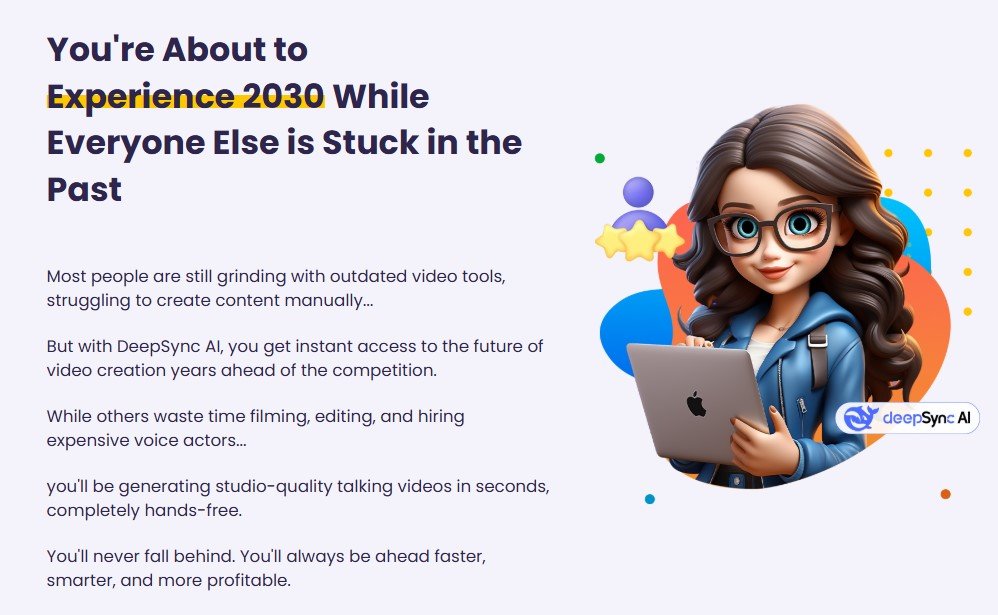 You're About to Experience 2030 While Everyone Else is Stuck in the Past

Most people are still grinding with outdated video tools, struggling to create content manually...

But with DeepSync AI, you get instant access to the future of video creation years ahead of the competition.

While others waste time filming, editing, and hiring expensive voice actors...

you'll be generating studio-quality talking videos in seconds, completely hands-free.

You'll never fall behind. You'll always be ahead faster, smarter, and more profitable.

deepSync AI